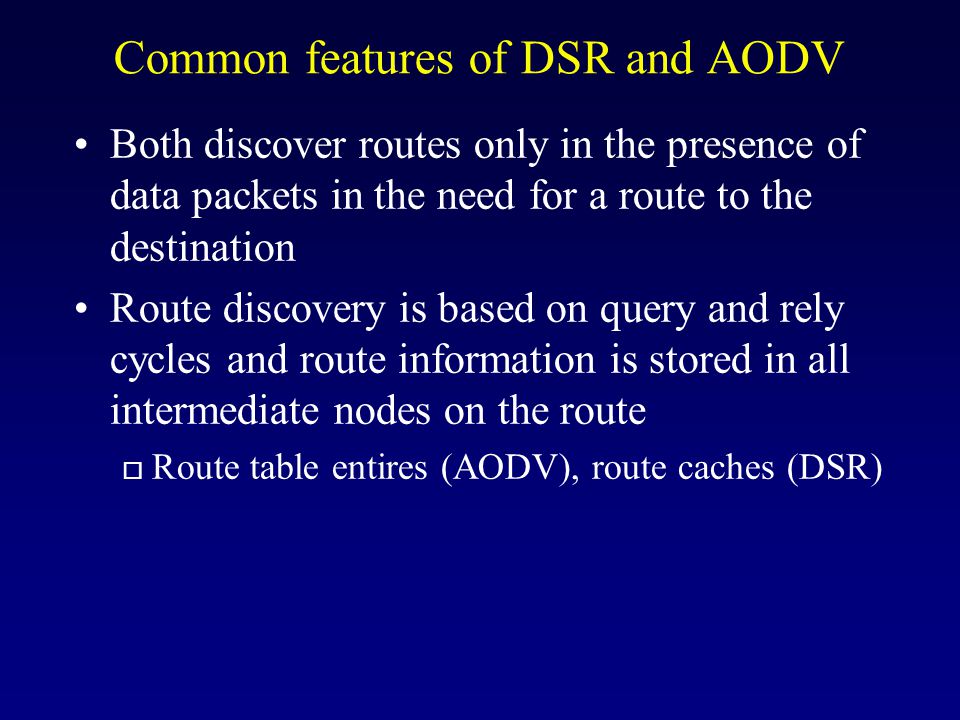 Common features of DSR and AODV

• Both discover routes only in the presence of data packets in the need for a route to the destination

• Route discovery is based on query and rely cycles and route information is stored in all intermediate nodes on the route

□ Route table entires (AODV), route caches (DSR)